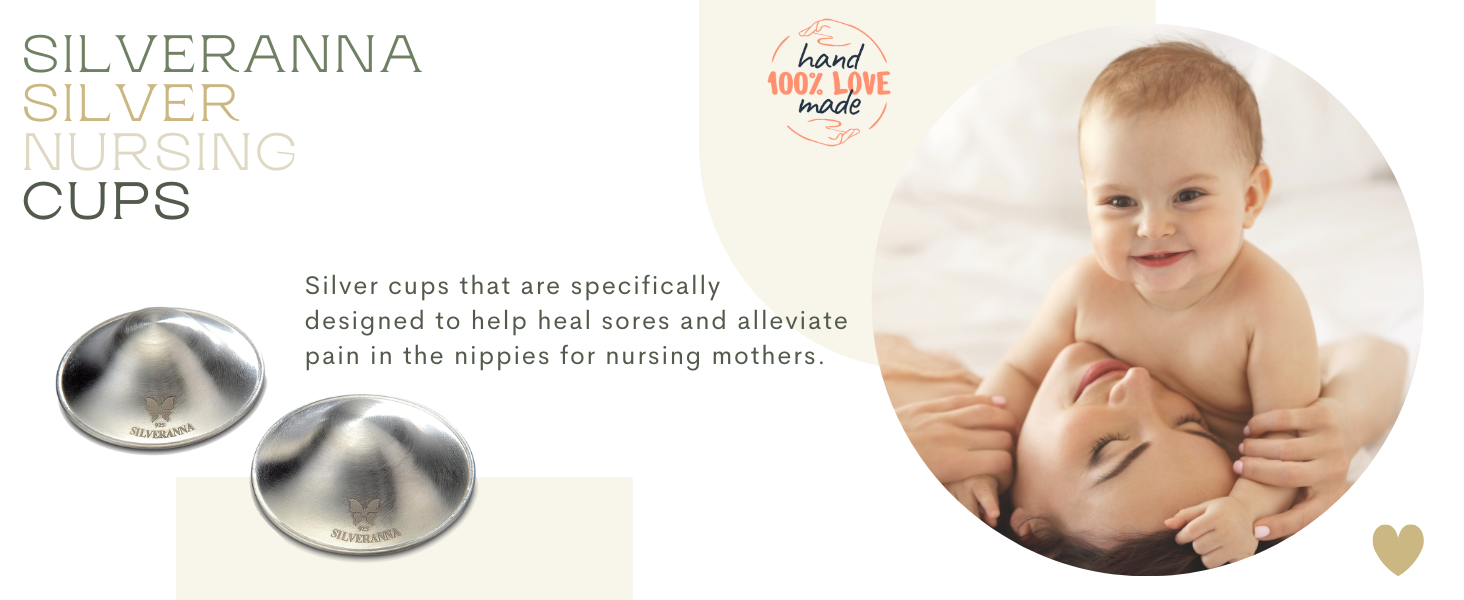 SILVERANNA
SILVER
NURSING
CUPS

hand
100% LOVE
made

Silver cups that are specifically designed to help heal sores and alleviate pain in the nippies for nursing mothers.

925
SILVERANNA

925
SILVERANNA